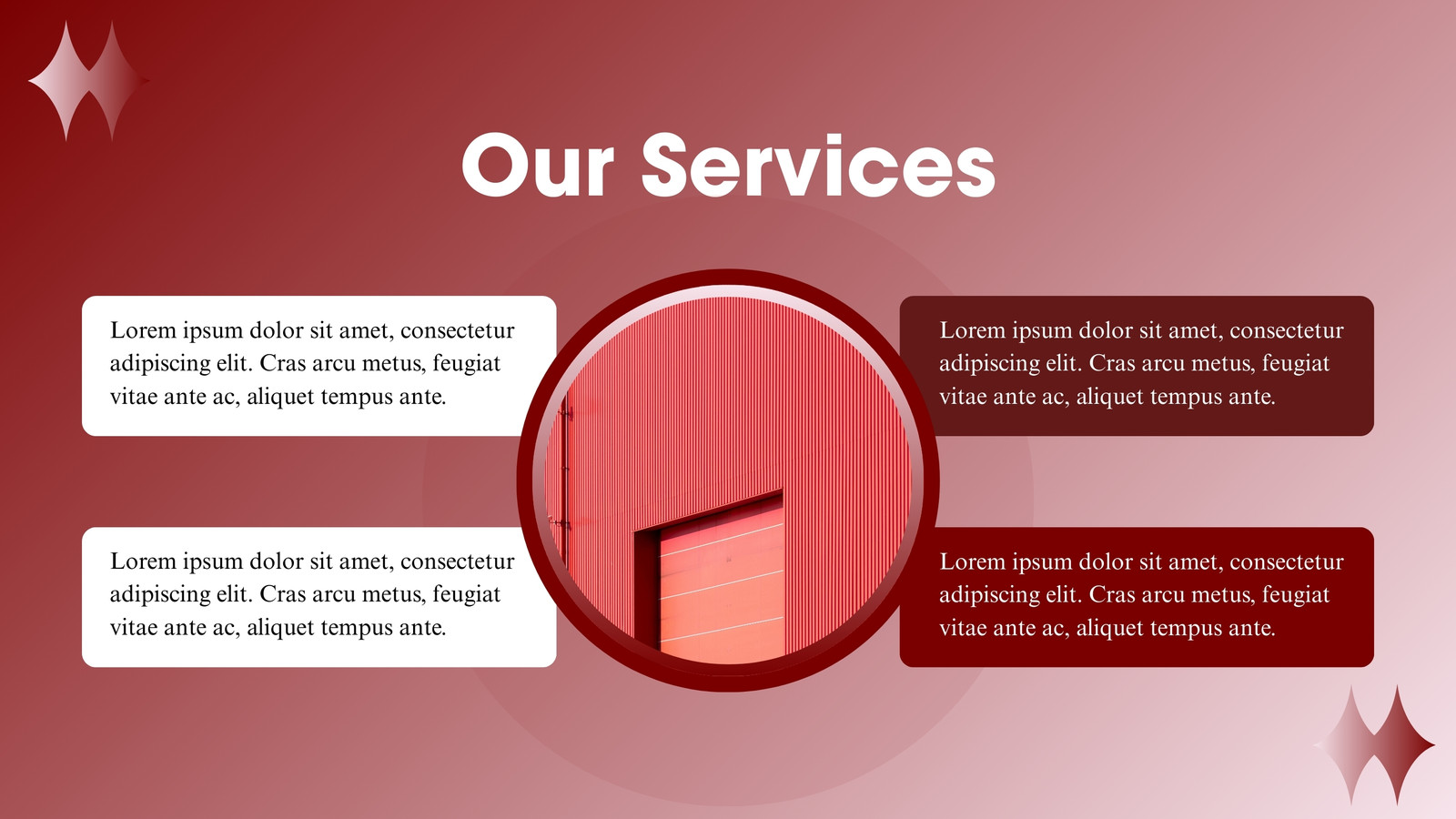 Our Services

Lorem ipsum dolor sit amet, consectetur adipiscing elit. Cras arcu metus, feugiat vitae ante ac, aliquet tempus ante.

Lorem ipsum dolor sit amet, consectetur adipiscing elit. Cras arcu metus, feugiat vitae ante ac, aliquet tempus ante.

Lorem ipsum dolor sit amet, consectetur adipiscing elit. Cras arcu metus, feugiat vitae ante ac, aliquet tempus ante.

Lorem ipsum dolor sit amet, consectetur adipiscing elit. Cras arcu metus, feugiat vitae ante ac, aliquet tempus ante.